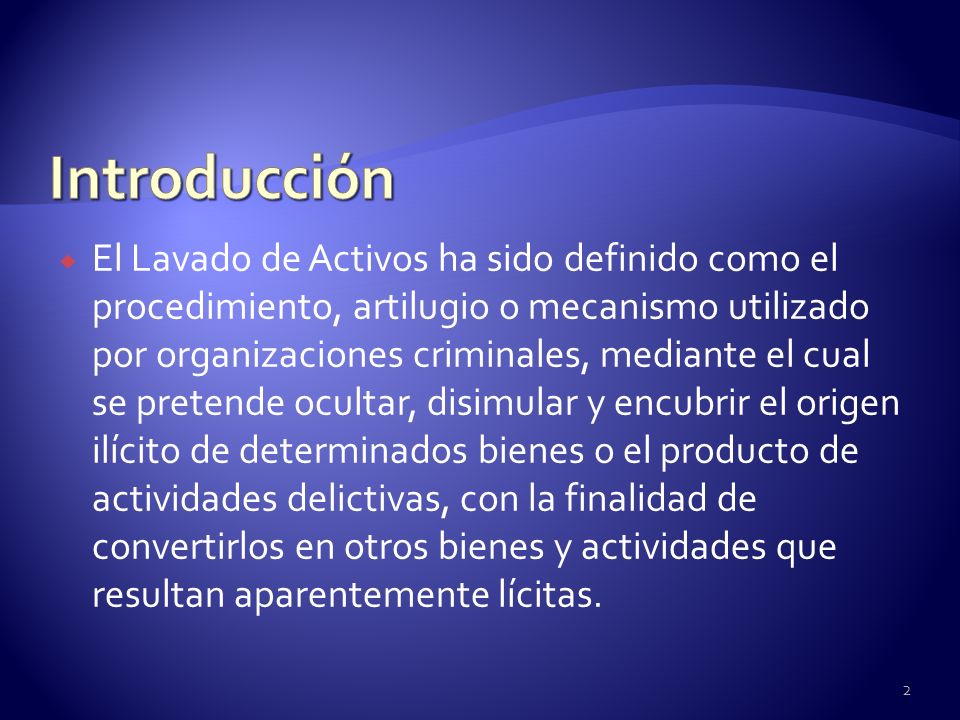 Introducción

El Lavado de Activos ha sido definido como el procedimiento, artilugio o mecanismo utilizado por organizaciones criminales, mediante el cual se pretende ocultar, disimular y encubrir el origen ilícito de determinados bienes o el producto de actividades delictivas, con la finalidad de convertirlos en otros bienes y actividades que resultan aparentemente lícitas.

2